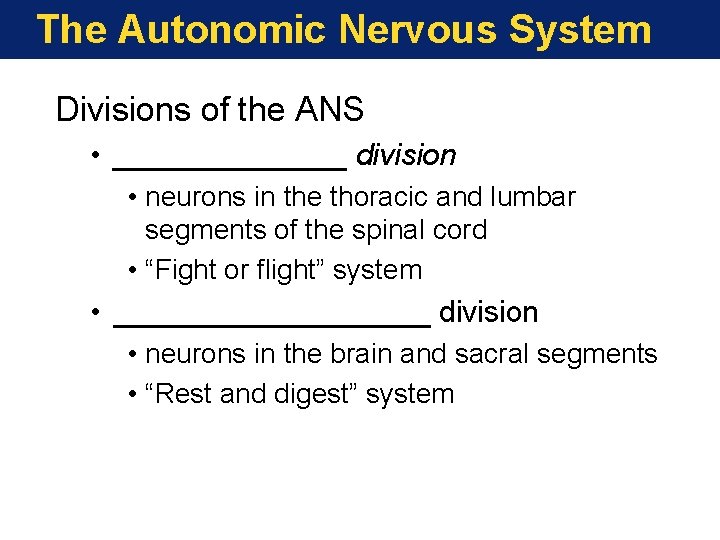 The Autonomic Nervous System

Divisions of the ANS

• ______________ division

• neurons in the thoracic and lumbar segments of the spinal cord

• “Fight or flight” system

• ___________________ division

• neurons in the brain and sacral segments

• “Rest and digest” system